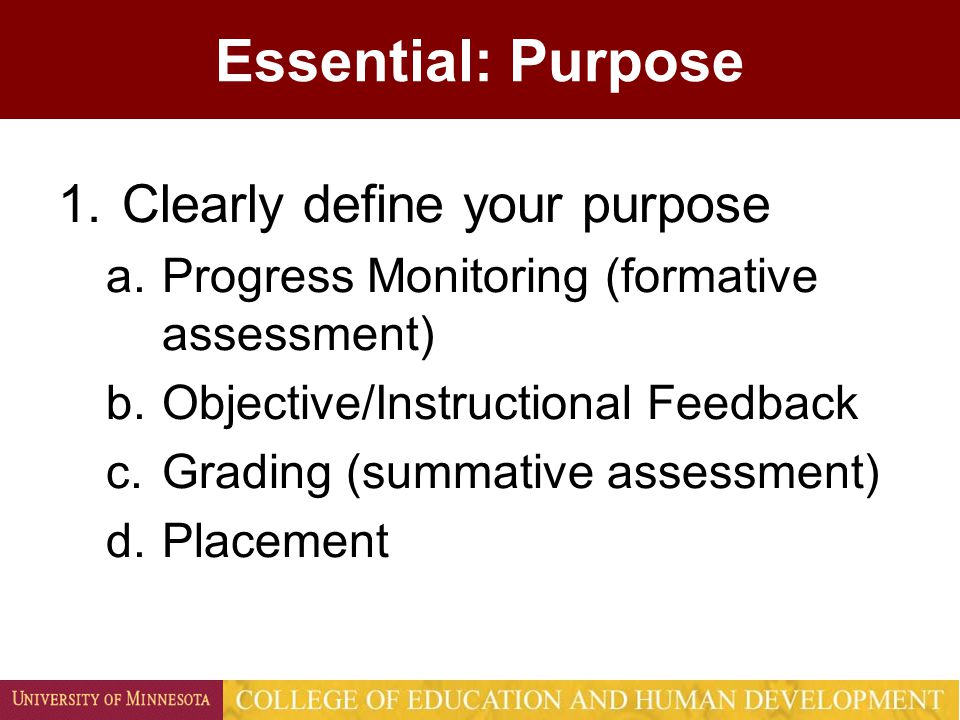 Essential: Purpose

1. Clearly define your purpose
a. Progress Monitoring (formative assessment)
b. Objective/Instructional Feedback
c. Grading (summative assessment)
d. Placement

UNIVERSITY OF MINNESOTA COLLEGE OF EDUCATION AND HUMAN DEVELOPMENT